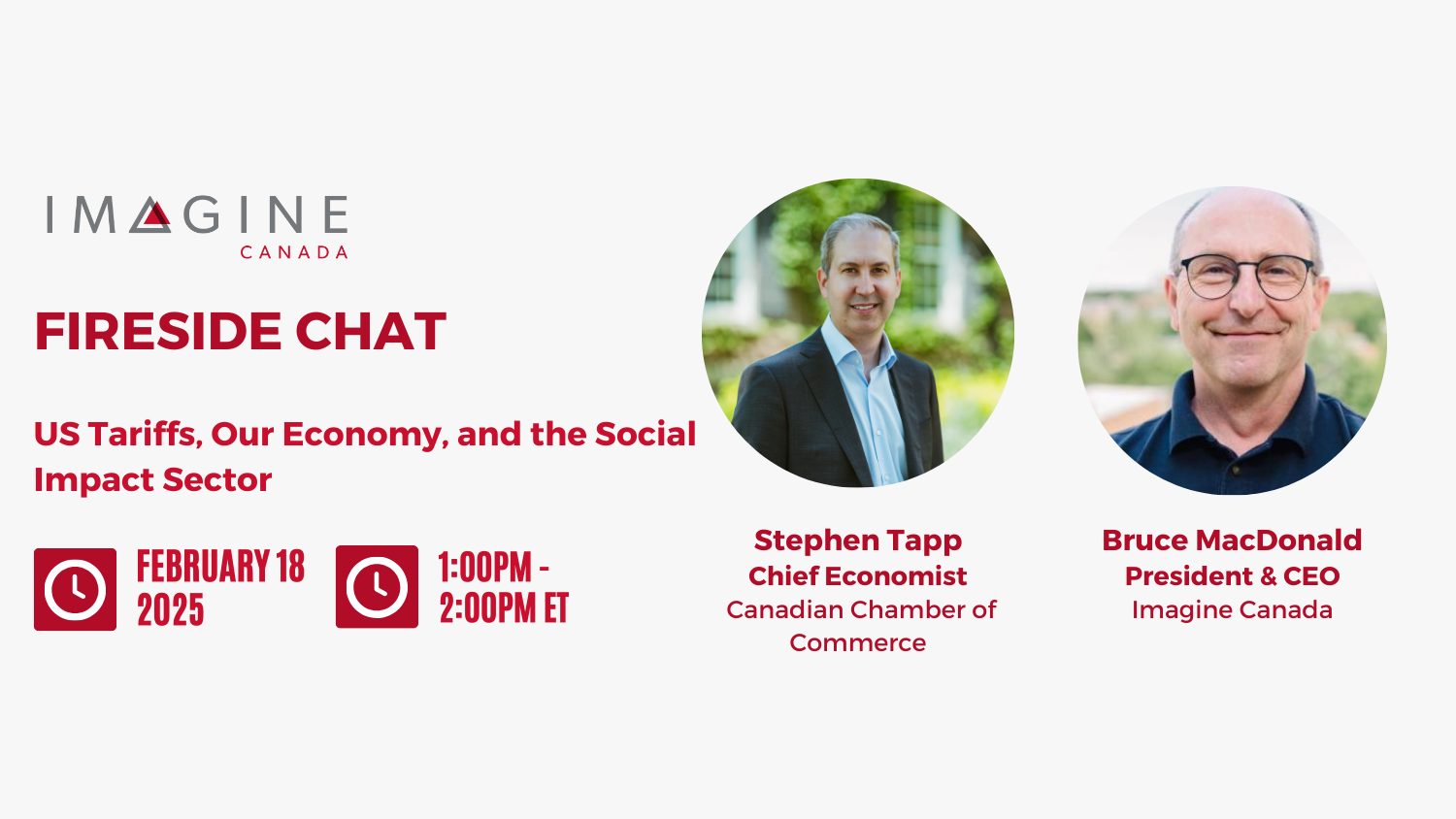 IMAGINE
CANADA

FIRESIDE CHAT

US Tariffs, Our Economy, and the Social Impact Sector

FEBRUARY 18 2025

1:00PM - 2:00PM ET

Stephen Tapp
Chief Economist
Canadian Chamber of Commerce

Bruce MacDonald
President & CEO
Imagine Canada